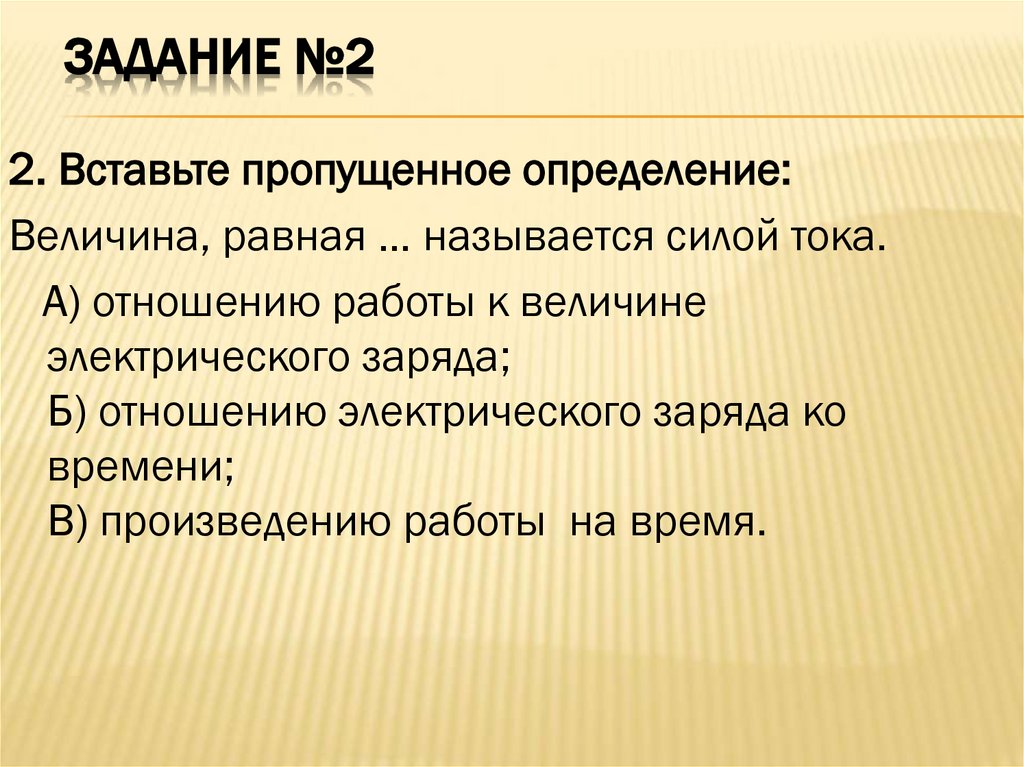 ЗАДАНИЕ №2

2. Вставьте пропущенное определение:

Величина, равная … называется силой тока.

А) отношению работы к величине электрического заряда;
Б) отношению электрического заряда ко времени;
В) произведению работы на время.